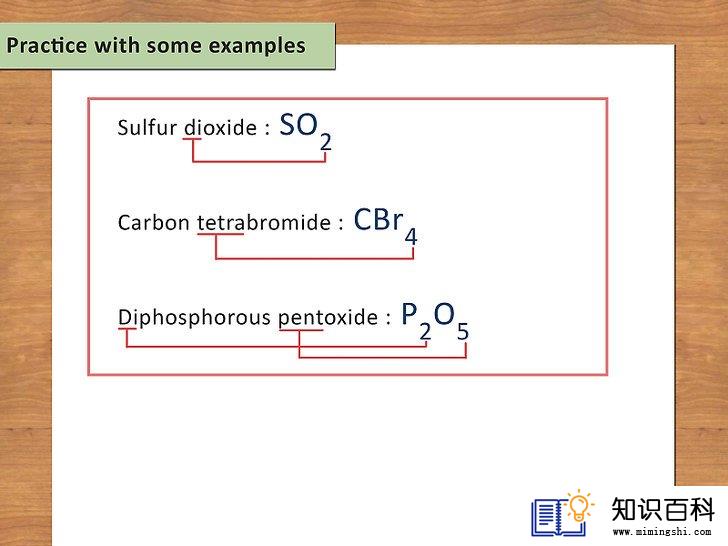 Practice with some examples

Sulfur dioxide : $SO_2$

Carbon tetrabromide : $CBr_4$

Diphosphorous pentoxide : $P_2O_5$

知识百科
www.mimingshi.com